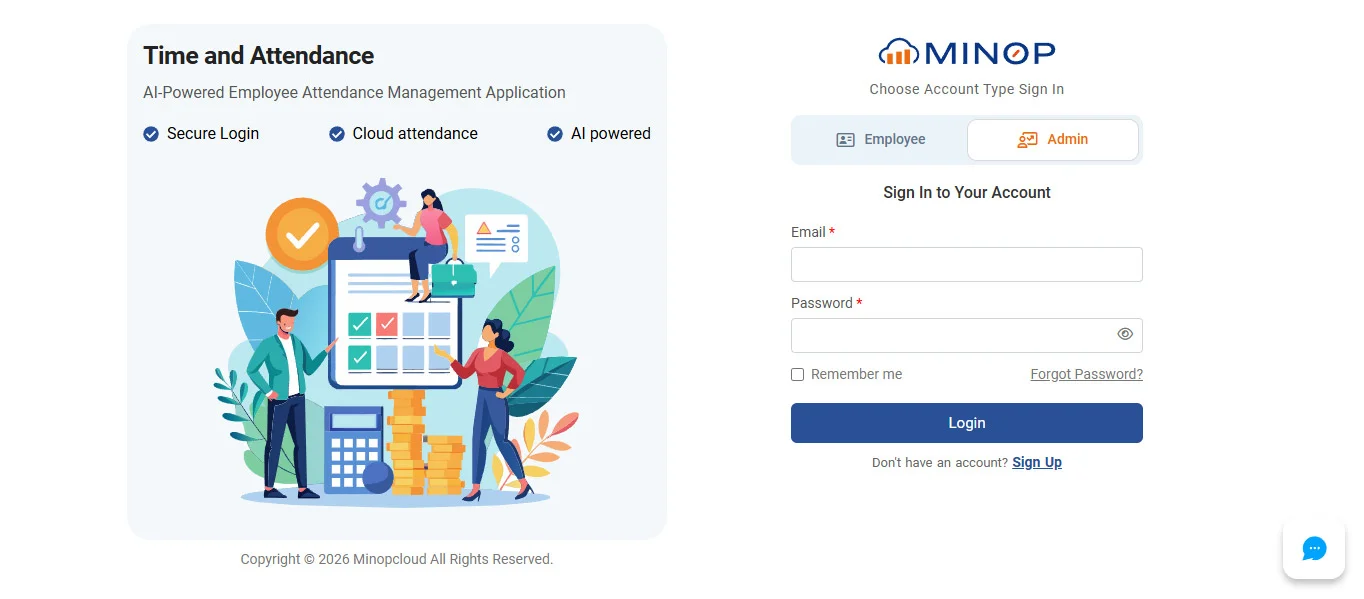 Time and Attendance

AI-Powered Employee Attendance Management Application

Secure Login
Cloud attendance
AI powered

Copyright © 2026 Minopcloud All Rights Reserved.

MINOP

Choose Account Type Sign In

Employee
Admin

Sign In to Your Account

Email *

Password *

Remember me
Forgot Password?

Login

Don't have an account? Sign Up